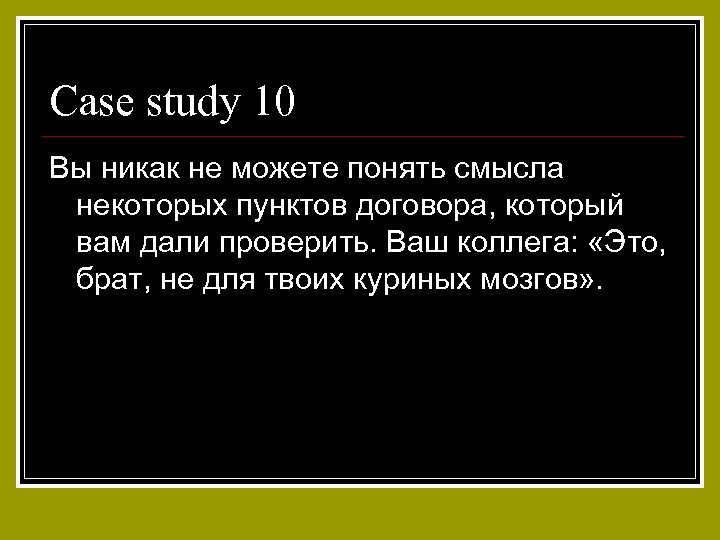 Case study 10

Вы никак не можете понять смысла некоторых пунктов договора, который вам дали проверить. Ваш коллега: «Это, брат, не для твоих куриных мозгов».